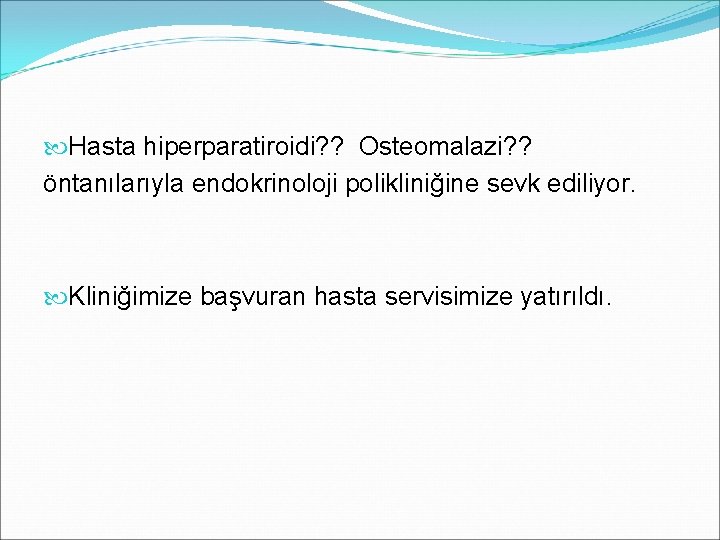 Hasta hiperparatiroidi?? Osteomalazi?? öntanılarıyla endokrinoloji polikliniğine sevk ediliyor.

Kliniğimize başvuran hasta servisimize yatırıldı.